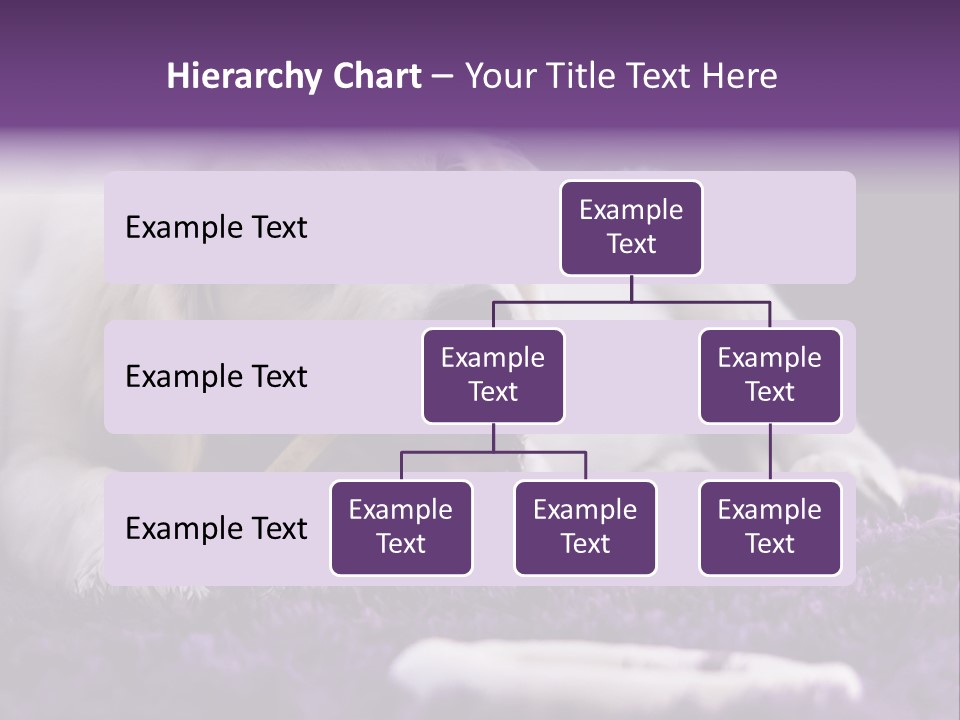 Hierarchy Chart – Your Title Text Here

Example Text

Example Text

Example Text

Example Text

Example Text

Example Text

Example Text

Example Text

Example Text